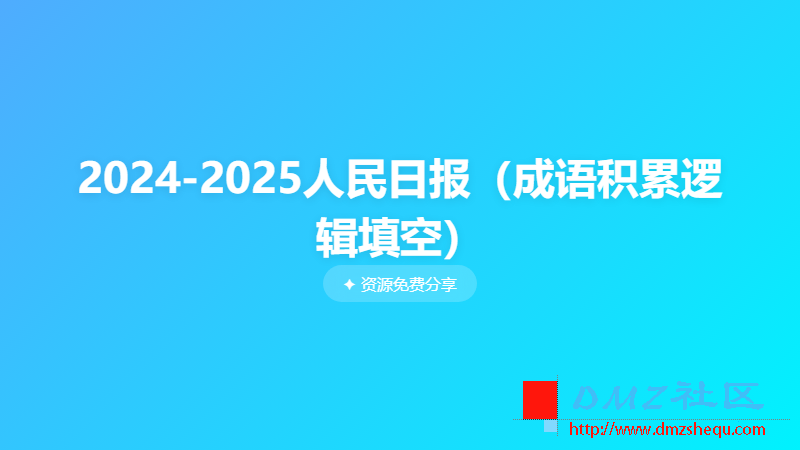 2024-2025人民日报（成语积累逻辑填空）

✦ 资源免费分享

DMZ社区
http://www.dmzshequ.com